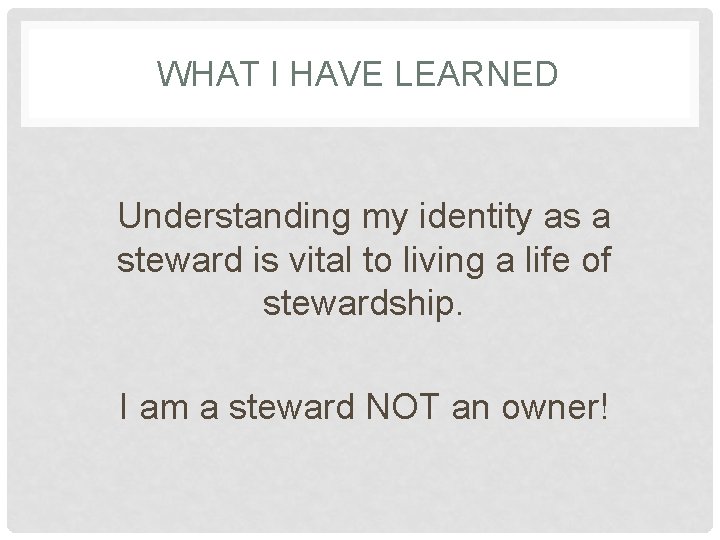 WHAT I HAVE LEARNED

Understanding my identity as a steward is vital to living a life of stewardship.

I am a steward NOT an owner!